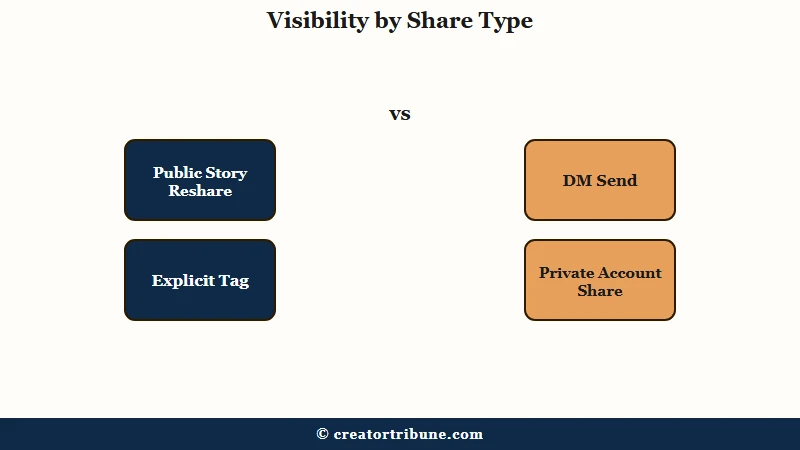 Visibility by Share Type

vs

Public Story Reshare

Explicit Tag

DM Send

Private Account Share

© creatortribune.com